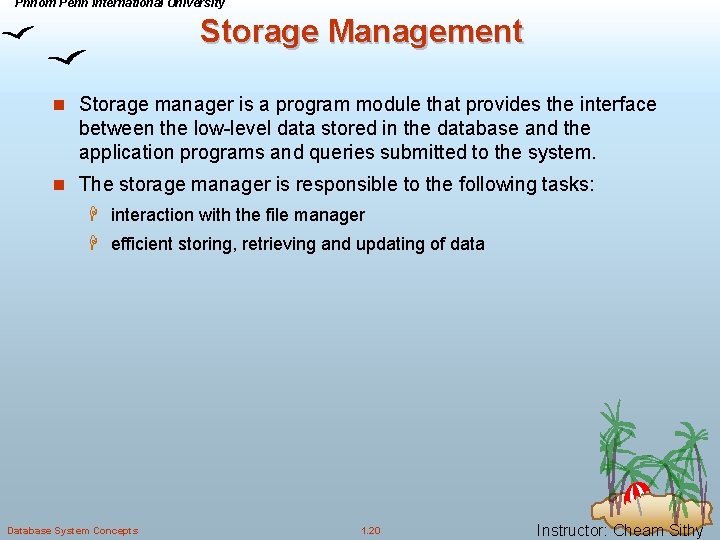 Phnom Penh International University

Storage Management

Storage manager is a program module that provides the interface between the low-level data stored in the database and the application programs and queries submitted to the system.

The storage manager is responsible to the following tasks:

interaction with the file manager

efficient storing, retrieving and updating of data

Database System Concepts

1.20

Instructor: Cheam Sithy